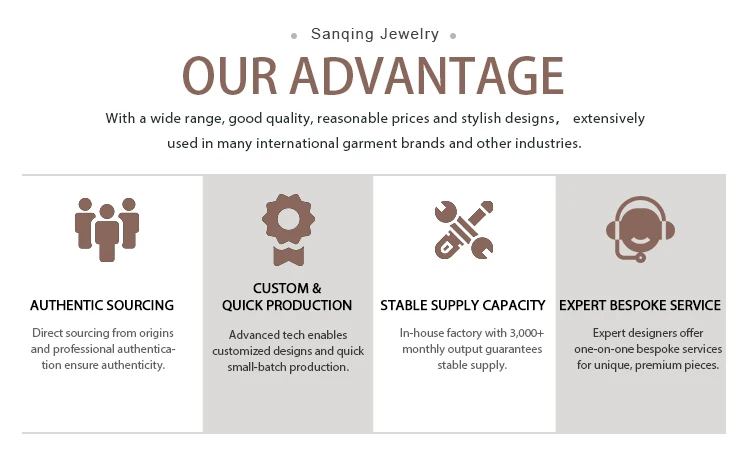 Sanqing Jewelry

OUR ADVANTAGE

With a wide range, good quality, reasonable prices and stylish designs, extensively used in many international garment brands and other industries.

AUTHENTIC SOURCING

Direct sourcing from origins and professional authentication ensure authenticity.

CUSTOM & QUICK PRODUCTION

Advanced tech enables customized designs and quick small-batch production.

STABLE SUPPLY CAPACITY

In-house factory with 3,000+ monthly output guarantees stable supply.

EXPERT BESPOKE SERVICE

Expert designers offer one-on-one bespoke services for unique, premium pieces.